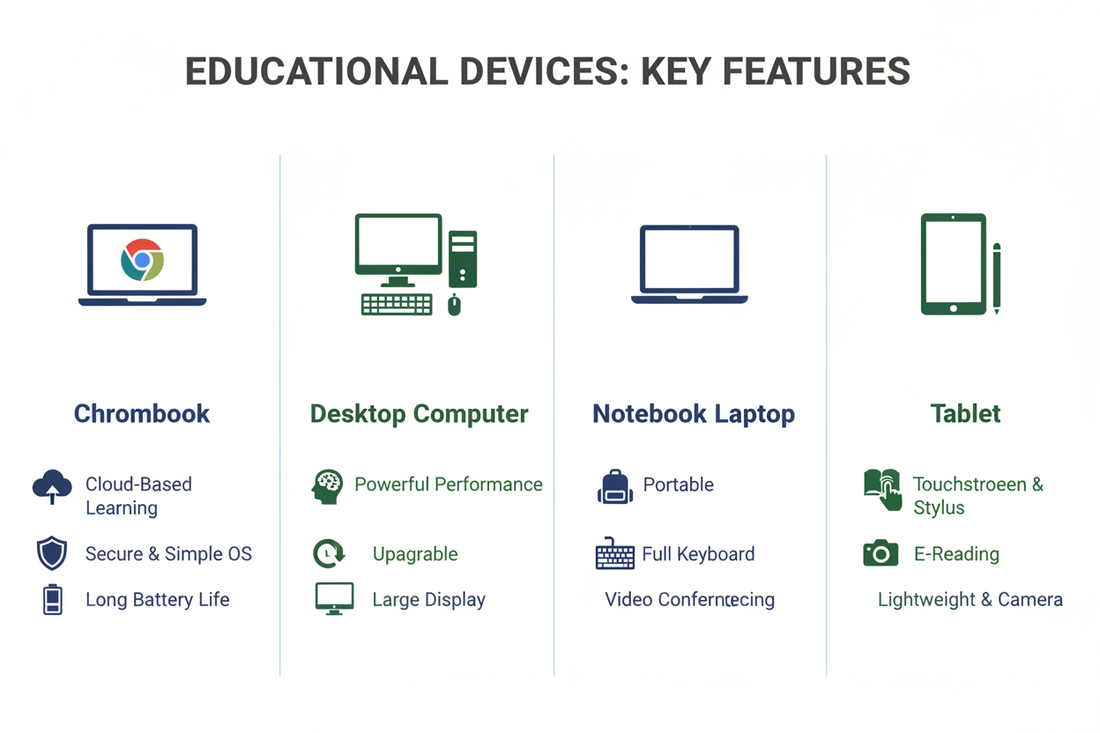 EDUCATIONAL DEVICES: KEY FEATURES

Chrombook

Cloud-Based Learning

Secure & Simple OS

Long Battery Life

Desktop Computer

Powerful Performance

Upagrable

Large Display

Notebook Laptop

Portable

Full Keyboard

Video Confernecing

Tablet

Touchstroeen & Stylus

E-Reading

Lightweight & Camera